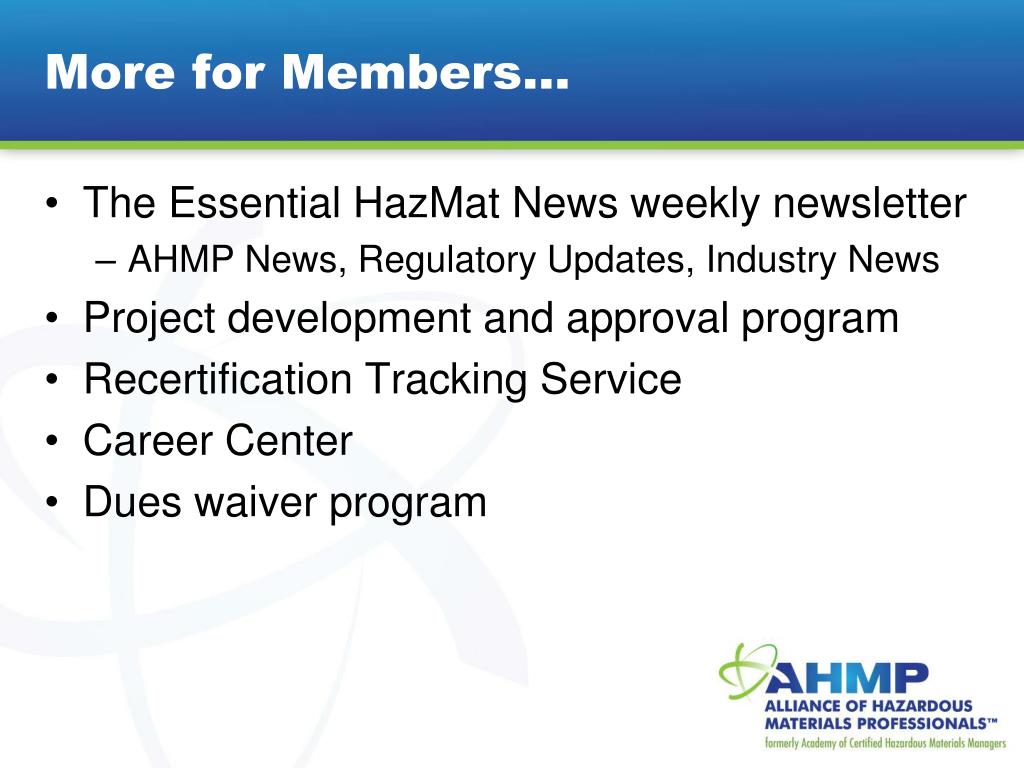 More for Members…

• The Essential HazMat News weekly newsletter
  – AHMP News, Regulatory Updates, Industry News
• Project development and approval program
• Recertification Tracking Service
• Career Center
• Dues waiver program

AHMP
ALLIANCE OF HAZARDOUS MATERIALS PROFESSIONALS™
formerly Academy of Certified Hazardous Materials Managers